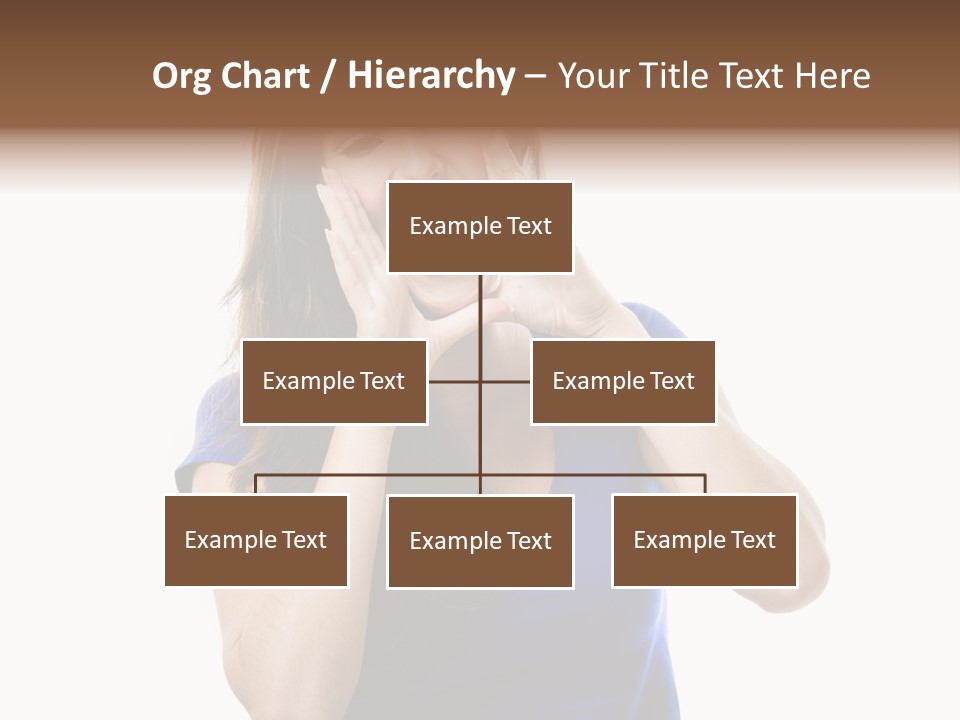 Org Chart / Hierarchy – Your Title Text Here

Example Text

Example Text

Example Text

Example Text

Example Text

Example Text